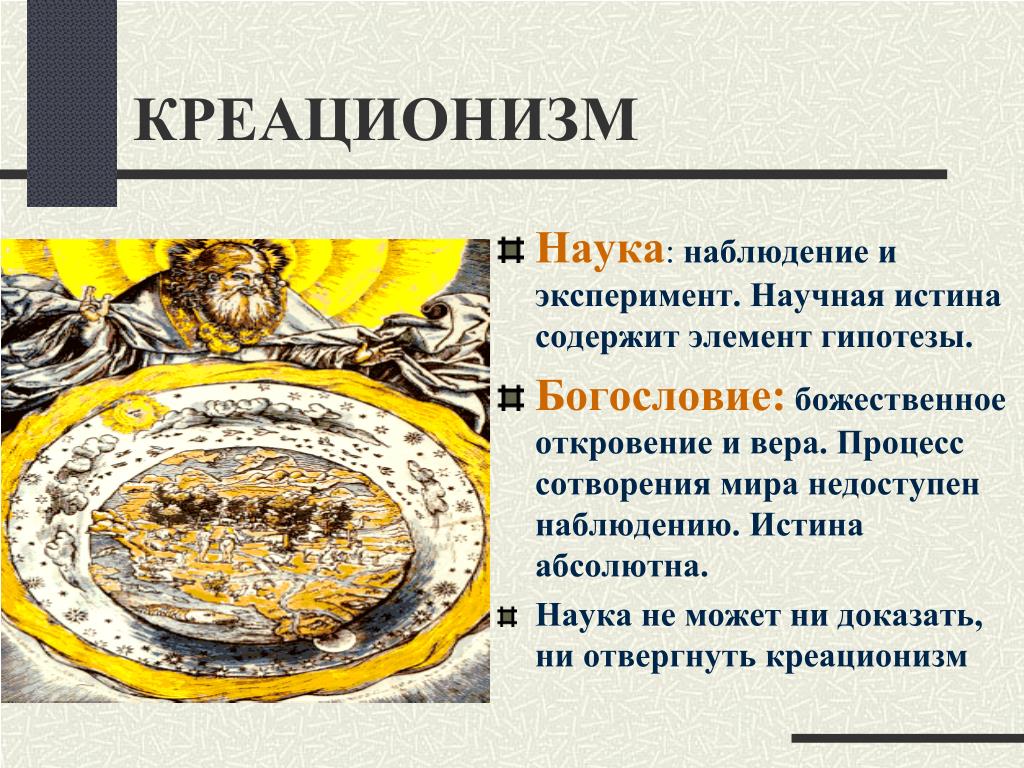 КРЕАЦИОНИЗМ

Наука: наблюдение и эксперимент. Научная истина содержит элемент гипотезы.

Богословие: божественное откровение и вера. Процесс сотворения мира недоступен наблюдению. Истина абсолютна.

Наука не может ни доказать, ни отвергнуть креационизм